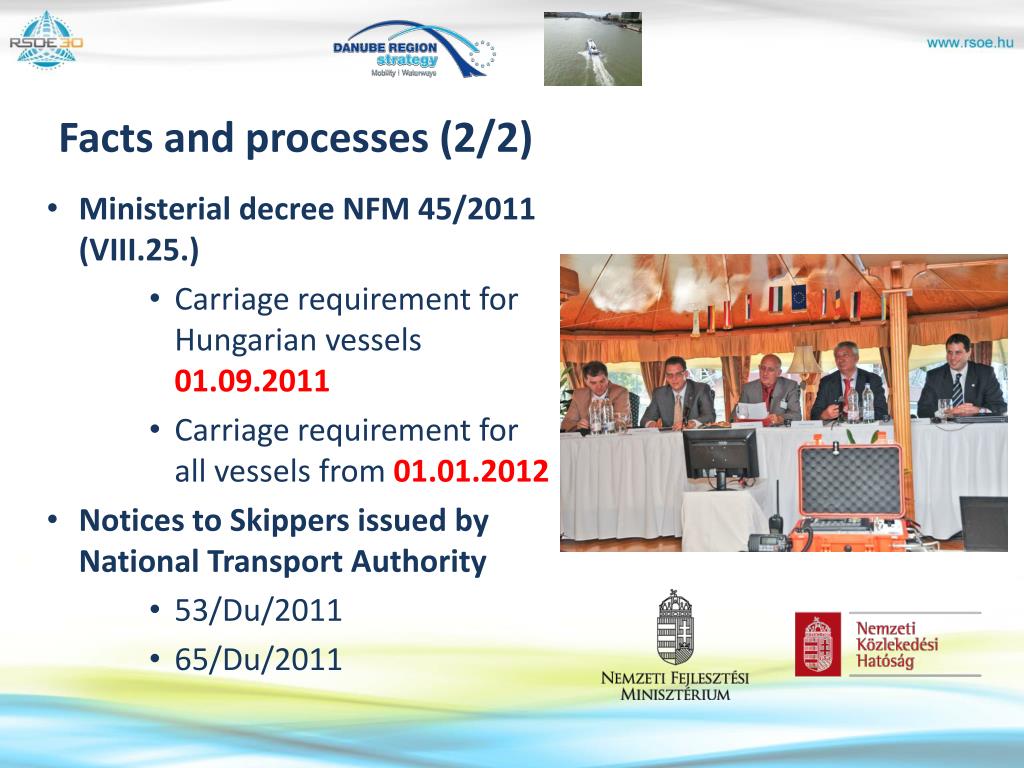 RSOE30

DANUBE REGION strategy
Mobility | Waterways

www.rsoe.hu

Facts and processes (2/2)

• Ministerial decree NFM 45/2011 (VIII.25.)
  • Carriage requirement for Hungarian vessels 01.09.2011
  • Carriage requirement for all vessels from 01.01.2012
• Notices to Skippers issued by National Transport Authority
  • 53/Du/2011
  • 65/Du/2011

Nemzeti Fejlesztési Minisztérium

Nemzeti Közlekedési Hatóság